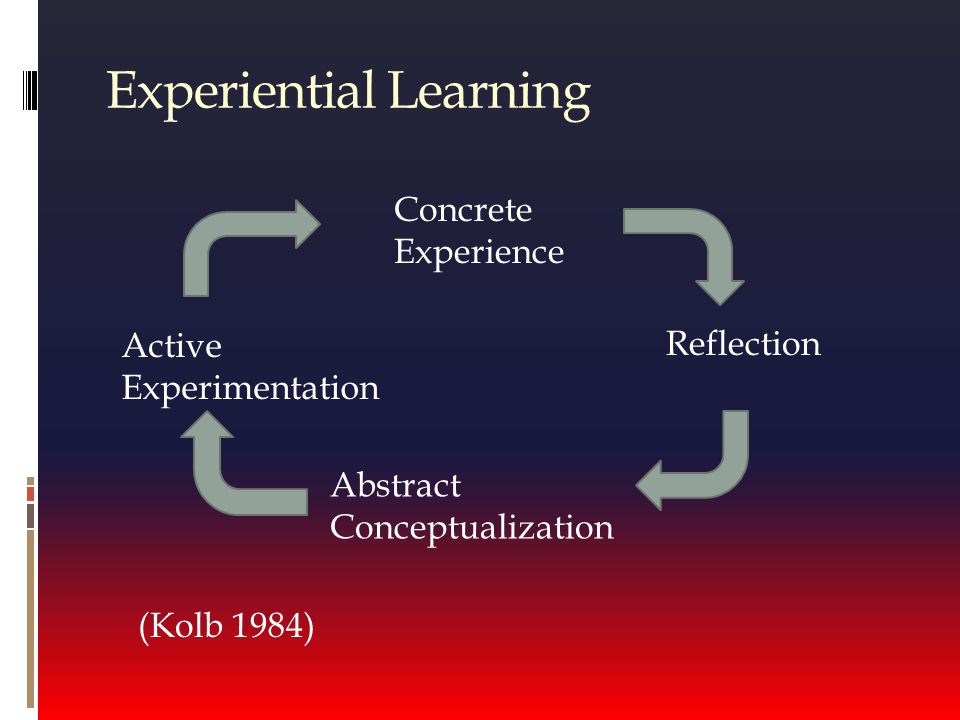 Experiential Learning

Concrete Experience

Reflection

Abstract Conceptualization

Active Experimentation

(Kolb 1984)